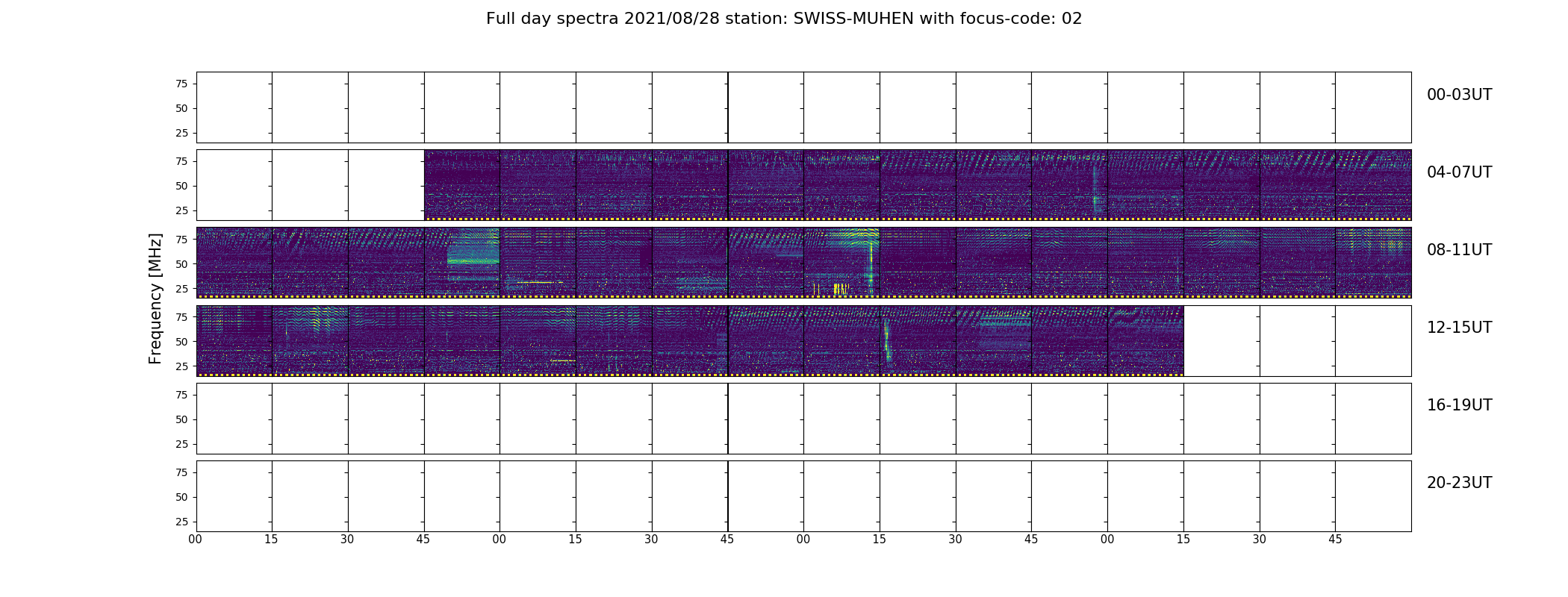 Full day spectra 2021/08/28 station: SWISS-MUHEN with focus-code: 02

Frequency [MHz]

75
50
25
00-03UT

75
50
25
04-07UT

75
50
25
08-11UT

75
50
25
12-15UT

75
50
25
16-19UT

75
50
25
20-23UT

00 15 30 45 00 15 30 45 00 15 30 45 00 15 30 45